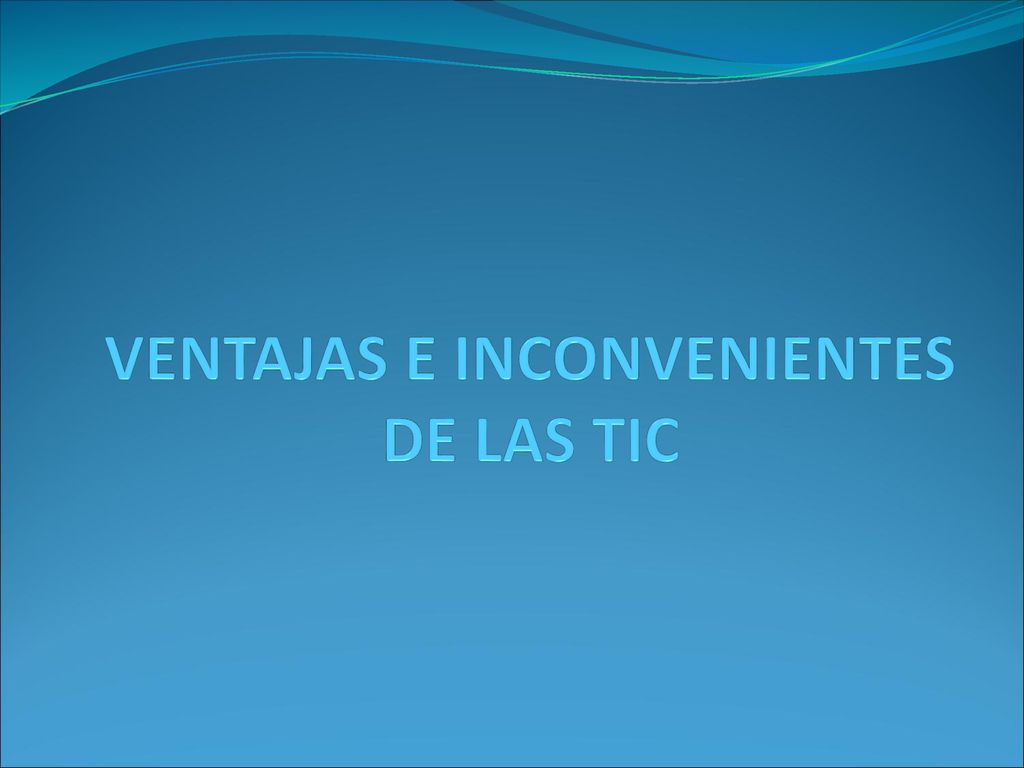 VENTAJAS E INCONVENIENTES DE LAS TIC